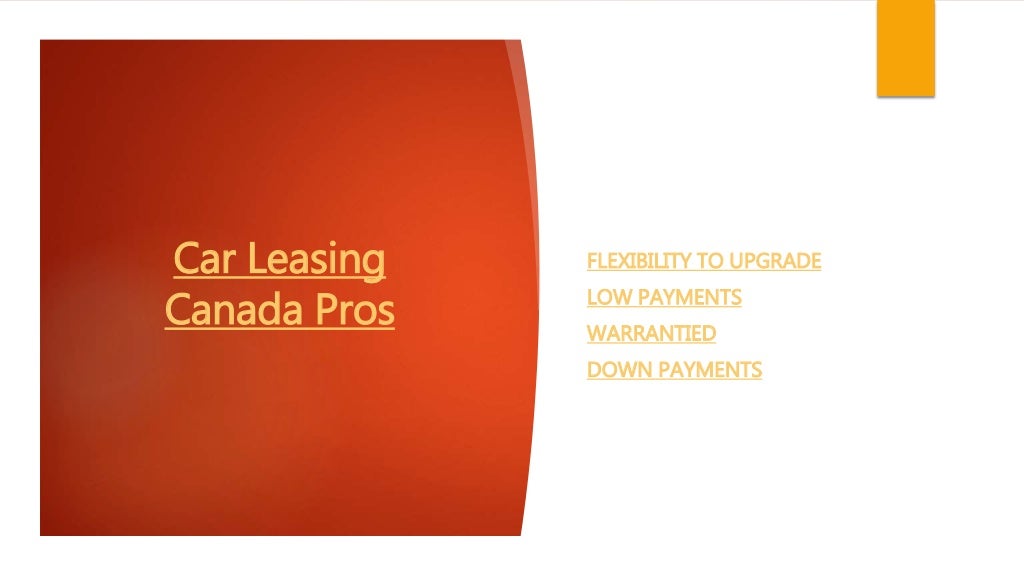 Car Leasing Canada Pros

FLEXIBILITY TO UPGRADE

LOW PAYMENTS

WARRANTIED

DOWN PAYMENTS